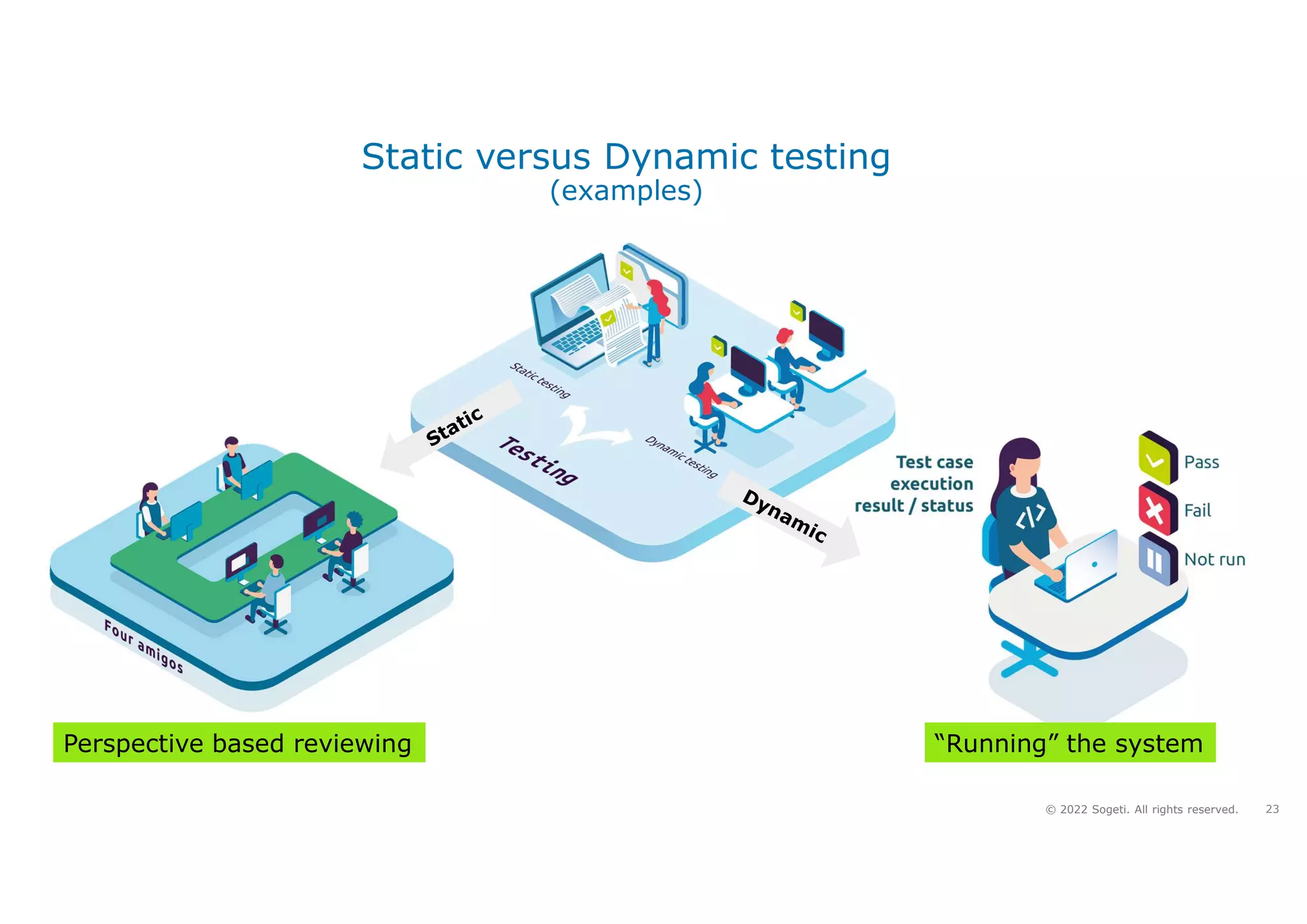 Static versus Dynamic testing
(examples)

Static testing

Static

Testing

Dynamic testing

Dynamic

Four amigos

Test case execution result / status

Pass

Fail

Not run

Perspective based reviewing

“Running” the system

© 2022 Sogeti. All rights reserved. 23